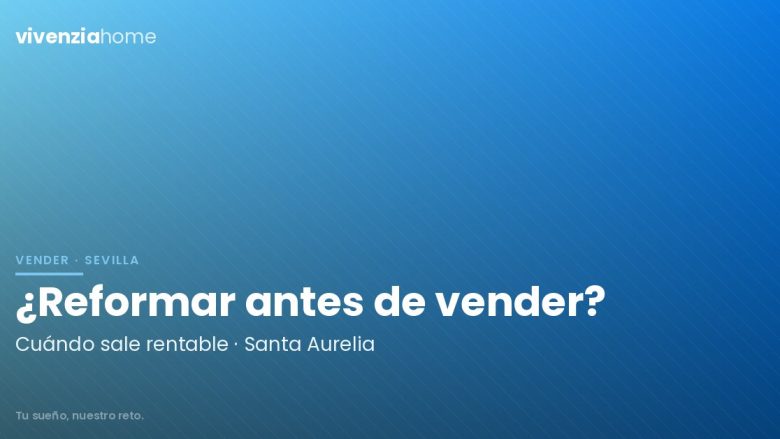 vivenziahome

VENDER · SEVILLA

¿Reformar antes de vender?

Cuándo sale rentable · Santa Aurelia

Tu sueño, nuestro reto.